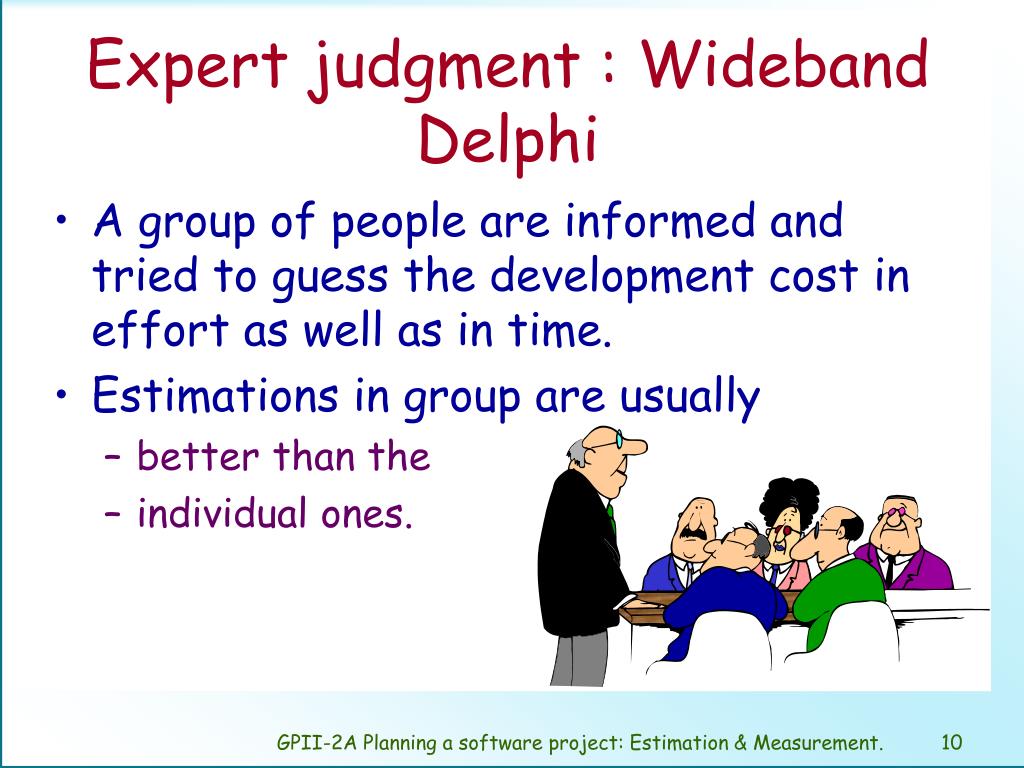 Expert judgment : Wideband Delphi

• A group of people are informed and tried to guess the development cost in effort as well as in time.
• Estimations in group are usually
– better than the
– individual ones.

GPII-2A Planning a software project: Estimation & Measurement. 10